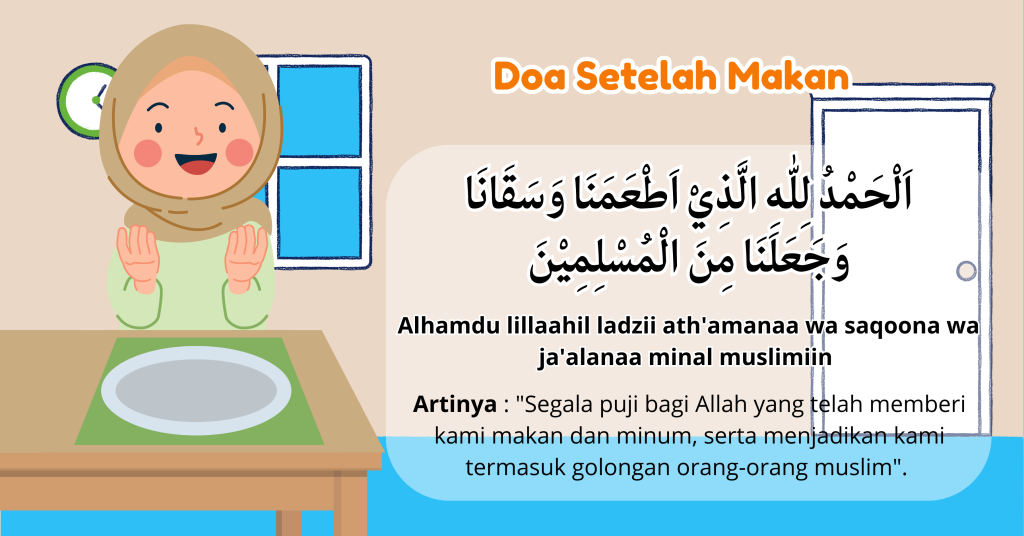 Doa Setelah Makan

اَلْحَمْدُ لِلّٰهِ الَّذِيْ اَطْعَمَنَا وَسَقَانَا وَجَعَلَنَا مِنَ الْمُسْلِمِيْنَ

Alhamdu lillaahil ladzii ath'amanaa wa saqoona wa ja'alanaa minal muslimiin

Artinya : "Segala puji bagi Allah yang telah memberi kami makan dan minum, serta menjadikan kami termasuk golongan orang-orang muslim".